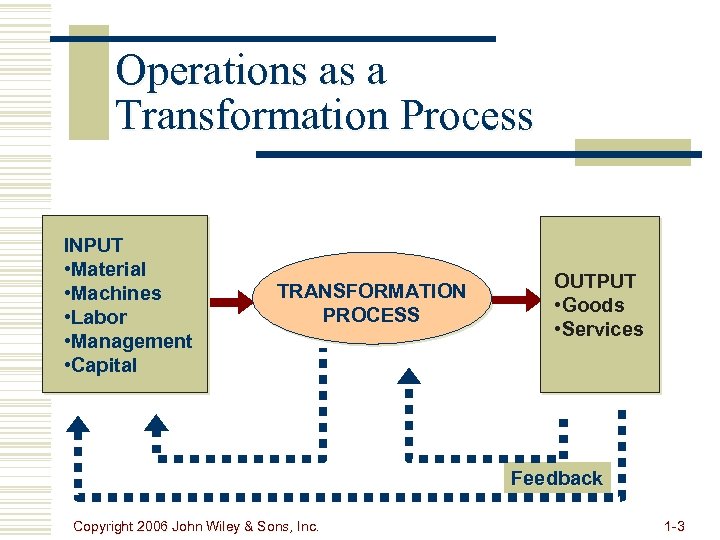 Operations as a Transformation Process

INPUT
•Material
•Machines
•Labor
•Management
•Capital

TRANSFORMATION PROCESS

OUTPUT
•Goods
•Services

Feedback

Copyright 2006 John Wiley & Sons, Inc.

1-3